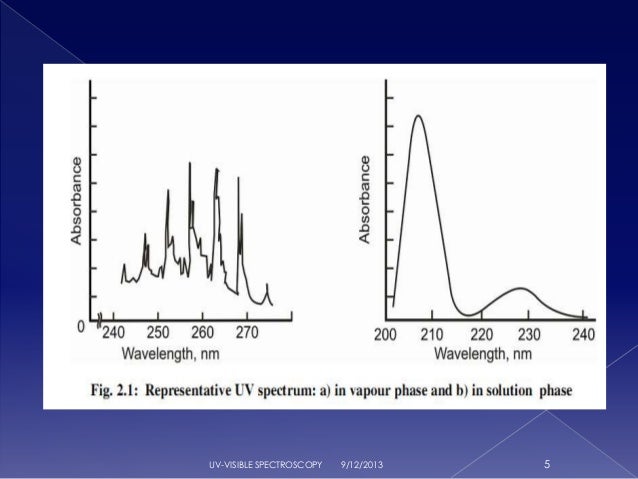 Absorbance

0 240 250 260 270

Wavelength, nm

Absorbance

200 210 220 230 240

Wavelength, nm

Fig. 2.1: Representative UV spectrum: a) in vapour phase and b) in solution phase

UV-VISIBLE SPECTROSCOPY 9/12/2013 5